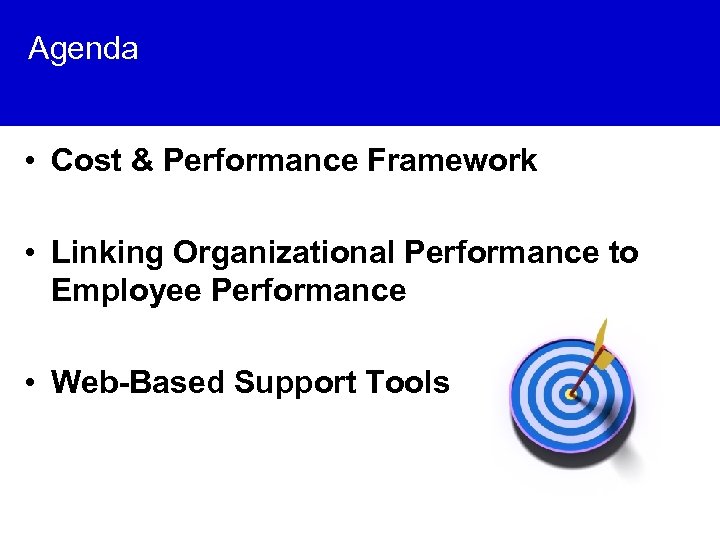 Agenda

• Cost & Performance Framework

• Linking Organizational Performance to Employee Performance

• Web-Based Support Tools